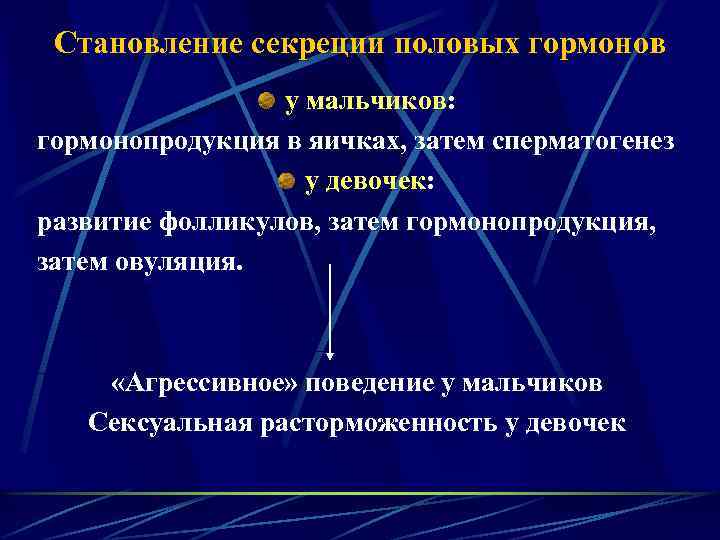 Становление секреции половых гормонов

у мальчиков:

гормонопродукция в яичках, затем сперматогенез

у девочек:

развитие фолликулов, затем гормонопродукция, затем овуляция.

«Агрессивное» поведение у мальчиков
Сексуальная расторможенность у девочек